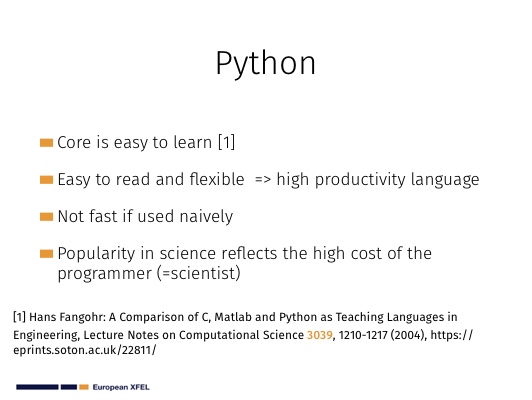 Python

Core is easy to learn [1]

Easy to read and flexible => high productivity language

Not fast if used naively

Popularity in science reflects the high cost of the programmer (=scientist)

[1] Hans Fangohr: A Comparison of C, Matlab and Python as Teaching Languages in Engineering, Lecture Notes on Computational Science 3039, 1210-1217 (2004), https://eprints.soton.ac.uk/22811/

European XFEL